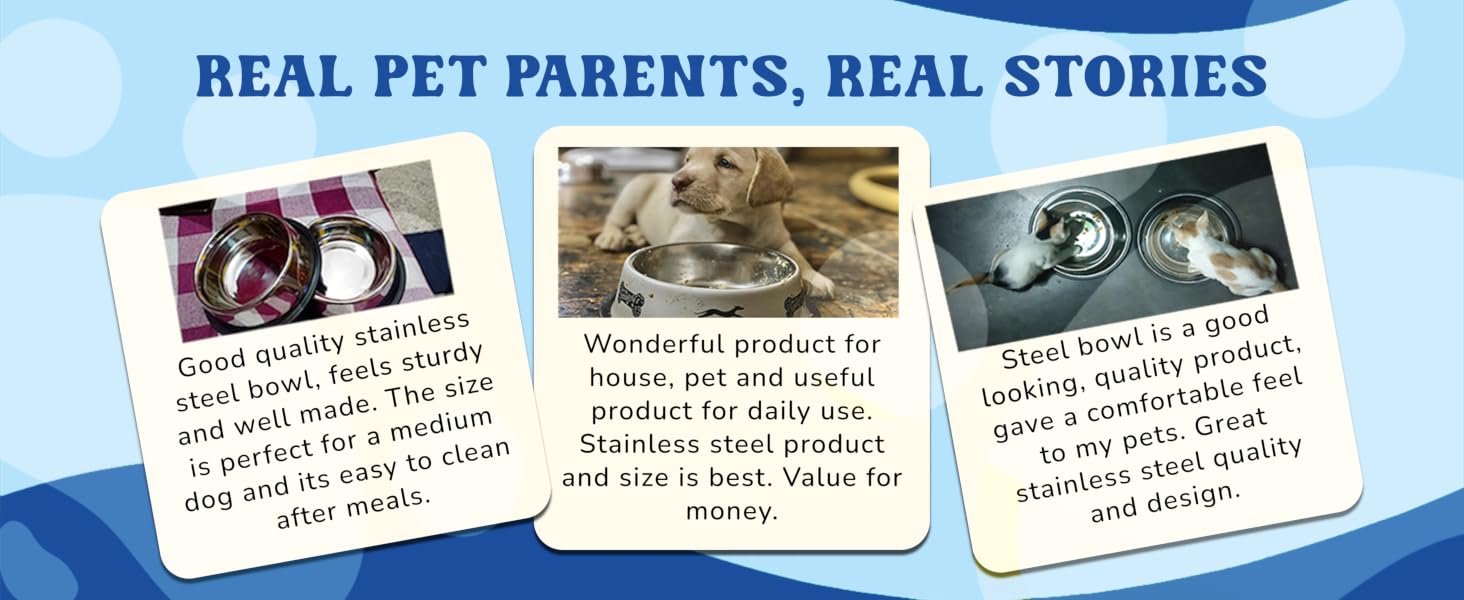 REAL PET PARENTS, REAL STORIES

Good quality stainless steel bowl, feels sturdy and well made. The size is perfect for a medium dog and its easy to clean after meals.

Wonderful product for house, pet and useful product for daily use. Stainless steel product and size is best. Value for money.

Steel bowl is a good looking, quality product, gave a comfortable feel to my pets. Great stainless steel quality and design.